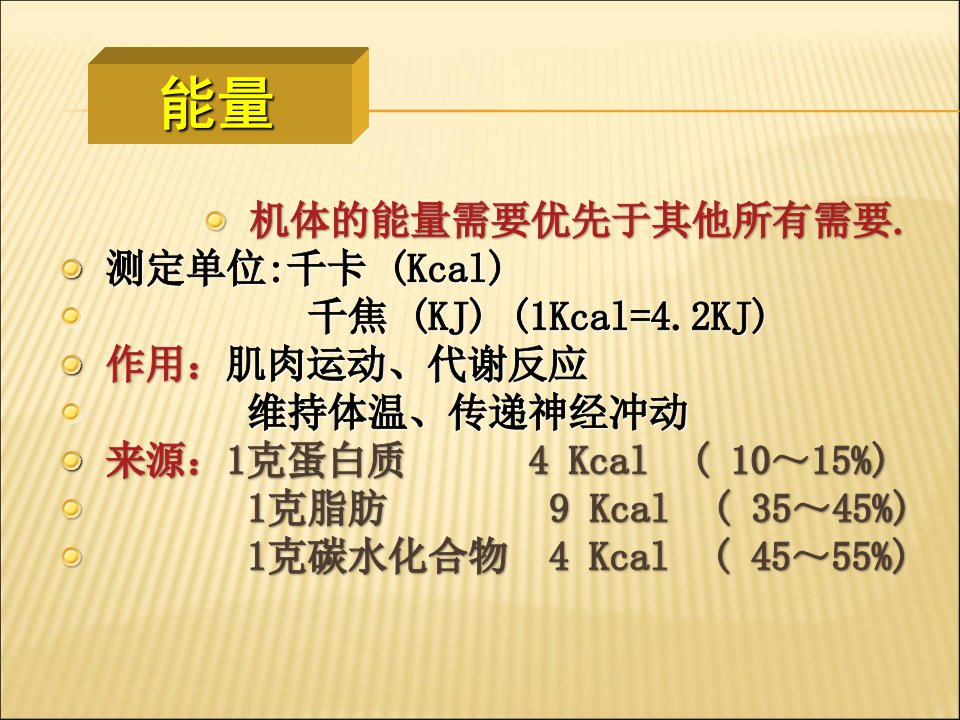 能量

机体的能量需要优先于其他所有需要.

测定单位:千卡 (Kcal)
千焦 (KJ) (1Kcal=4.2KJ)

作用：肌肉运动、代谢反应
维持体温、传递神经冲动

来源：1克蛋白质 4 Kcal ( 10～15%)
1克脂肪 9 Kcal ( 35～45%)
1克碳水化合物 4 Kcal ( 45～55%)